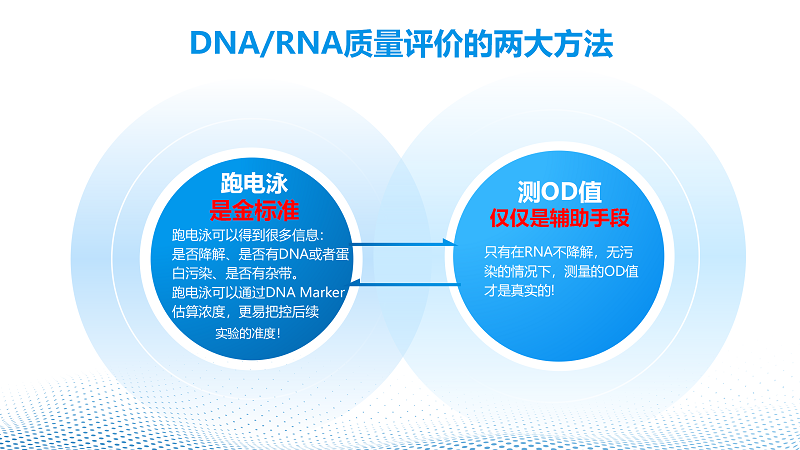 DNA/RNA质量评价的两大方法

跑电泳
是金标准
跑电泳可以得到很多信息：是否降解、是否有DNA或者蛋白污染、是否有杂带。
跑电泳可以通过DNA Marker估算浓度，更易把控后续实验的准度！

测OD值
仅仅是辅助手段
只有在RNA不降解，无污染的情况下，测量的OD值才是真实的！